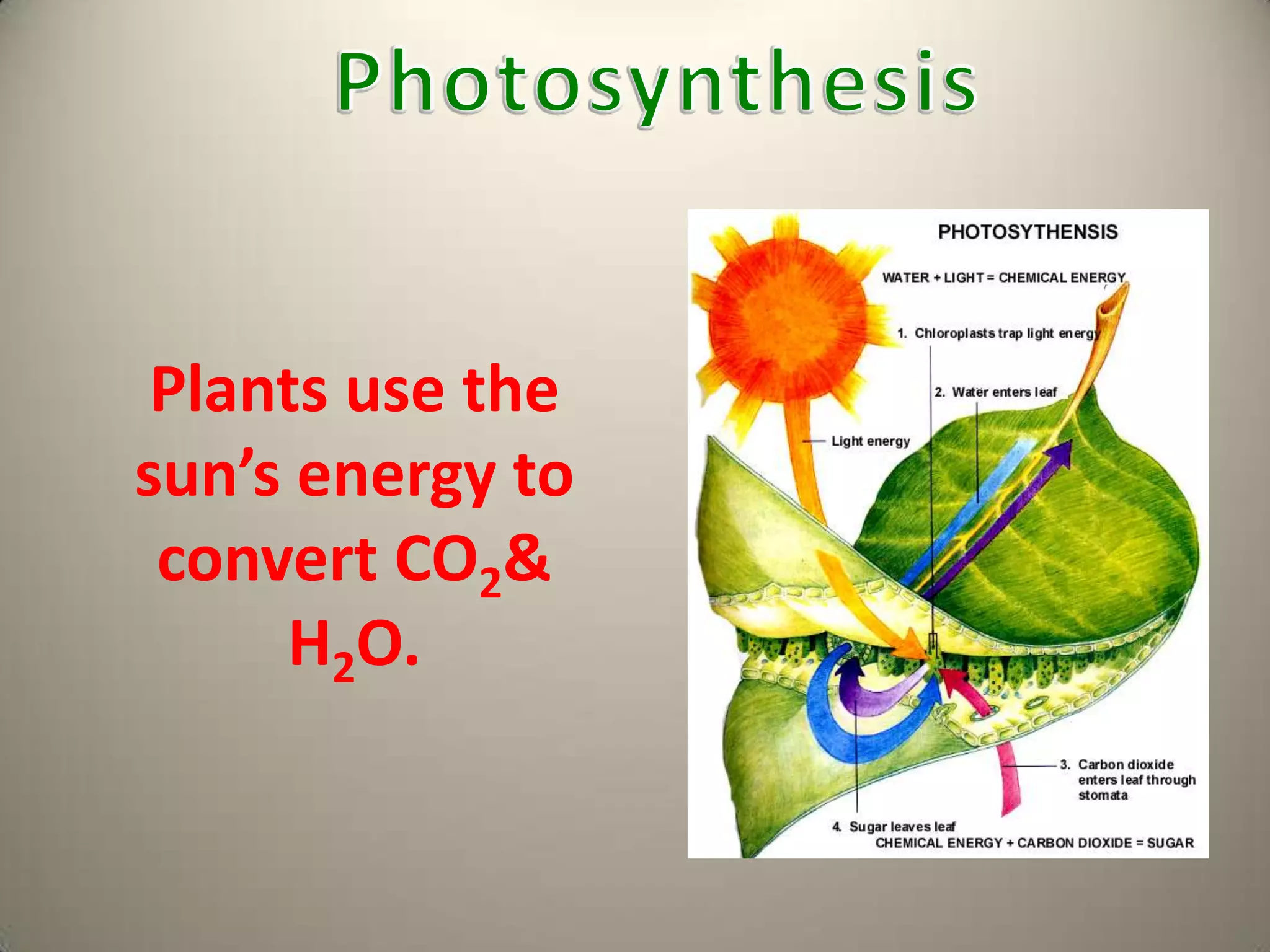 Photosynthesis

Plants use the sun's energy to convert $CO_2$& $H_2O$.

PHOTOSYTHENSIS

WATER + LIGHT = CHEMICAL ENERGY

1. Chloroplasts trap light energy

2. Water enters leaf

Light energy

3. Carbon dioxide enters leaf through stomata

4. Sugar leaves leaf

CHEMICAL ENERGY + CARBON DIOXIDE = SUGAR